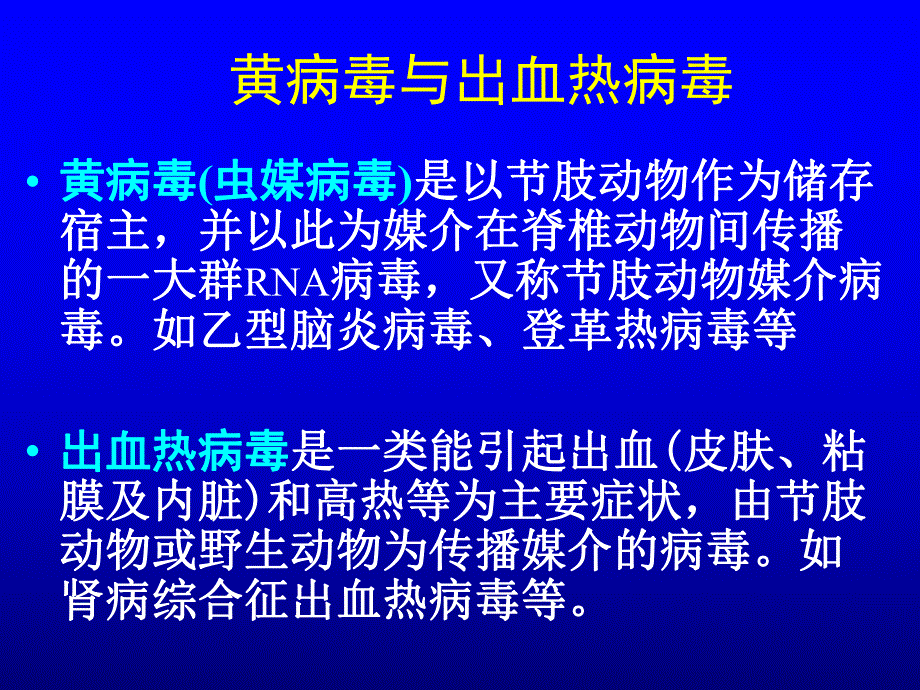 黄病毒与出血热病毒

• 黄病毒(虫媒病毒)是以节肢动物作为储存宿主，并以此为媒介在脊椎动物间传播的一大群RNA病毒，又称节肢动物媒介病毒。如乙型脑炎病毒、登革热病毒等

• 出血热病毒是一类能引起出血(皮肤、粘膜及内脏)和高热等为主要症状，由节肢动物或野生动物为传播媒介的病毒。如肾病综合征出血热病毒等。